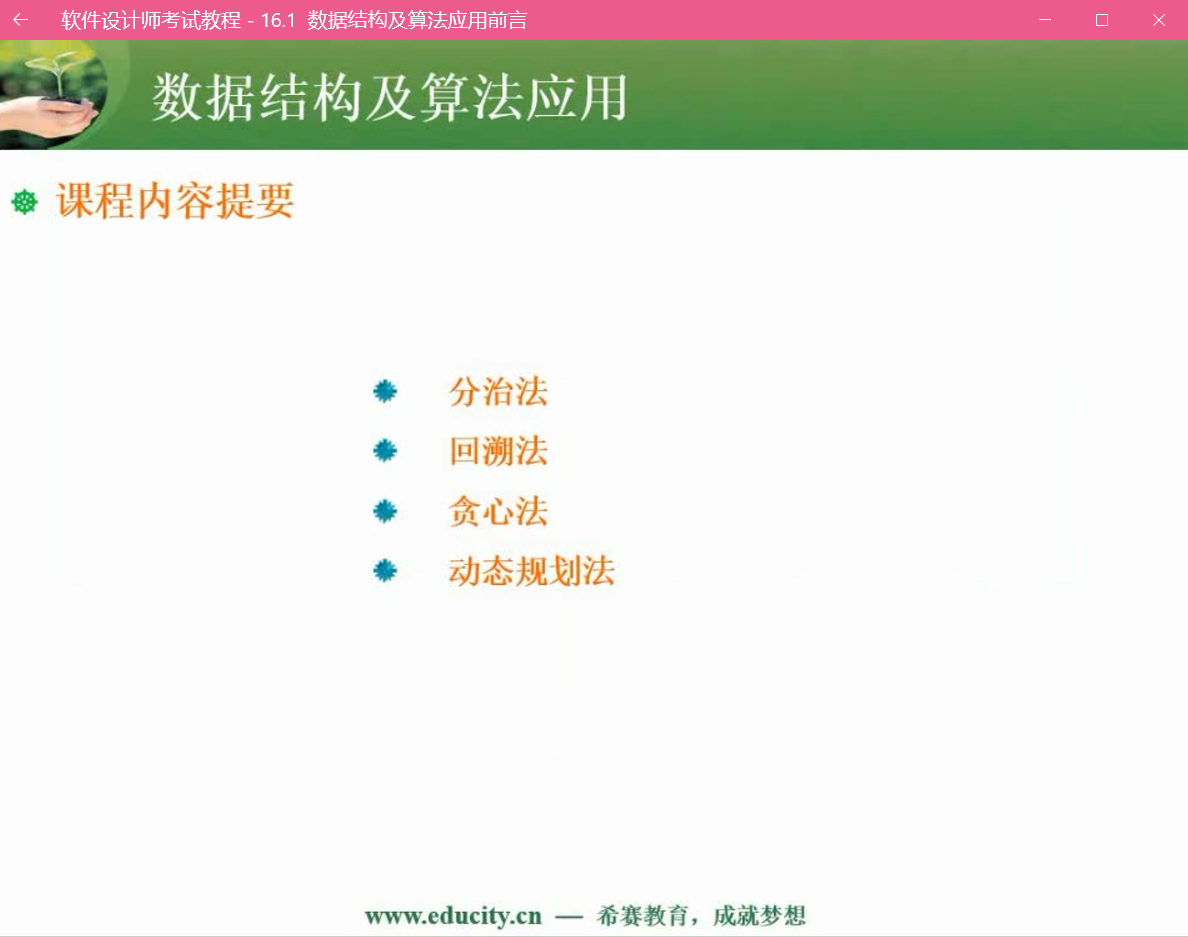 软件设计师考试教程 - 16.1 数据结构及算法应用前言

数据结构及算法应用

课程内容提要

分治法

回溯法

贪心法

动态规划法

www.educity.cn — 希赛教育，成就梦想